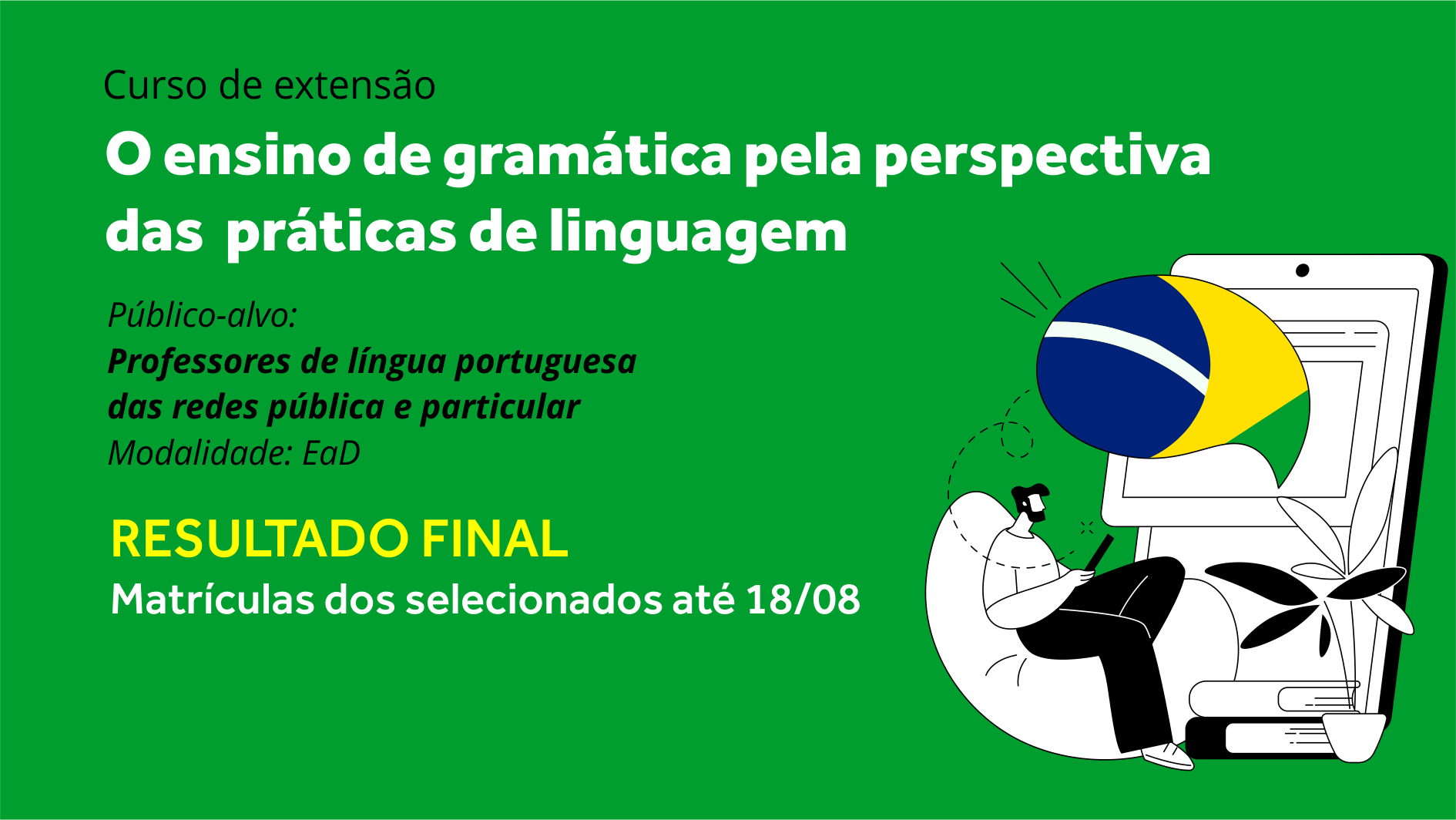 Curso de extensão

O ensino de gramática pela perspectiva das práticas de linguagem

Público-alvo:
Professores de língua portuguesa das redes pública e particular
Modalidade: EaD

RESULTADO FINAL
Matrículas dos selecionados até 18/08